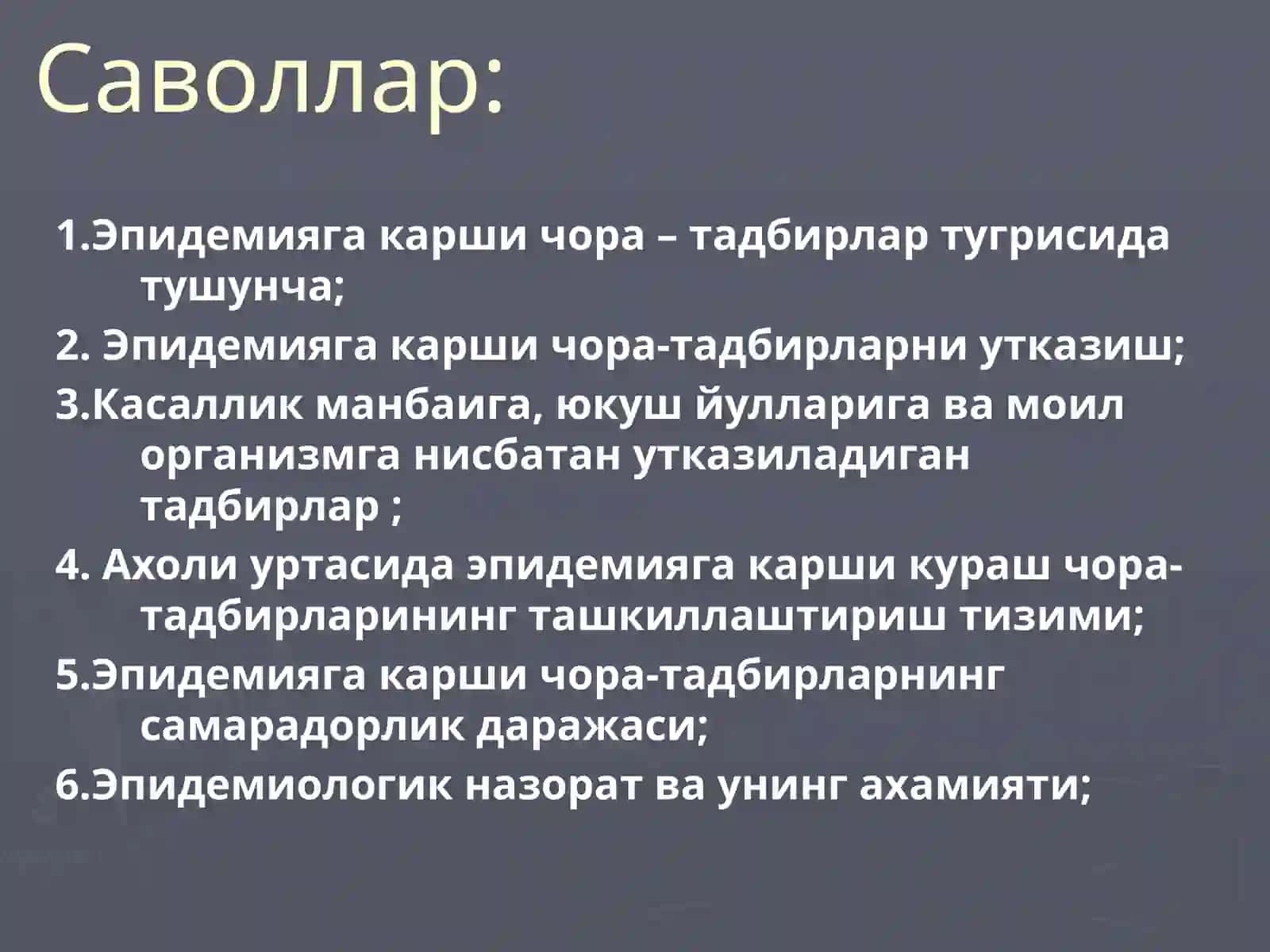 Саволлар:

1.Эпидемияга карши чора – тадбирлар тугрисида тушунча;

2. Эпидемияга карши чора-тадбирларни утказиш;

3.Касаллик манбаига, юкуш йулларига ва моил организмга нисбатан утказиладиган тадбирлар ;

4. Ахоли уртасида эпидемияга карши кураш чора-тадбирларининг ташкиллаштириш тизими;

5.Эпидемияга карши чора-тадбирларнинг самарадорлик даражаси;

6.Эпидемиологик назорат ва унинг ахамияти;